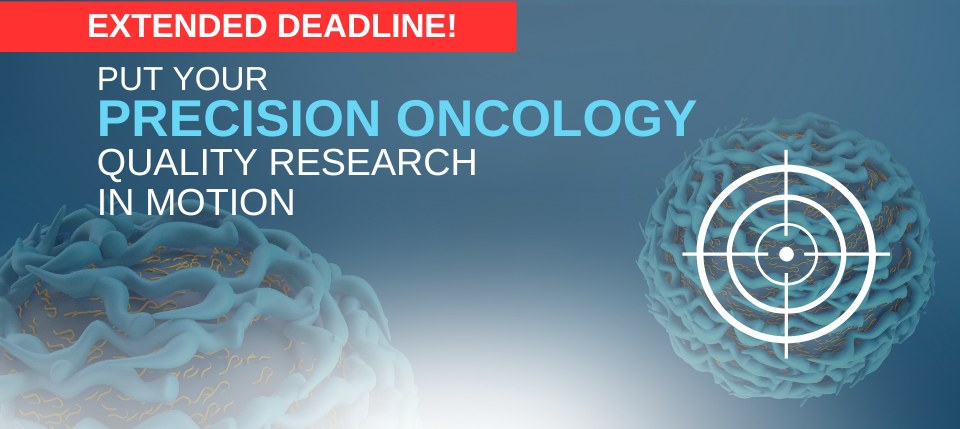 EXTENDED DEADLINE!

PUT YOUR
PRECISION ONCOLOGY
QUALITY RESEARCH
IN MOTION